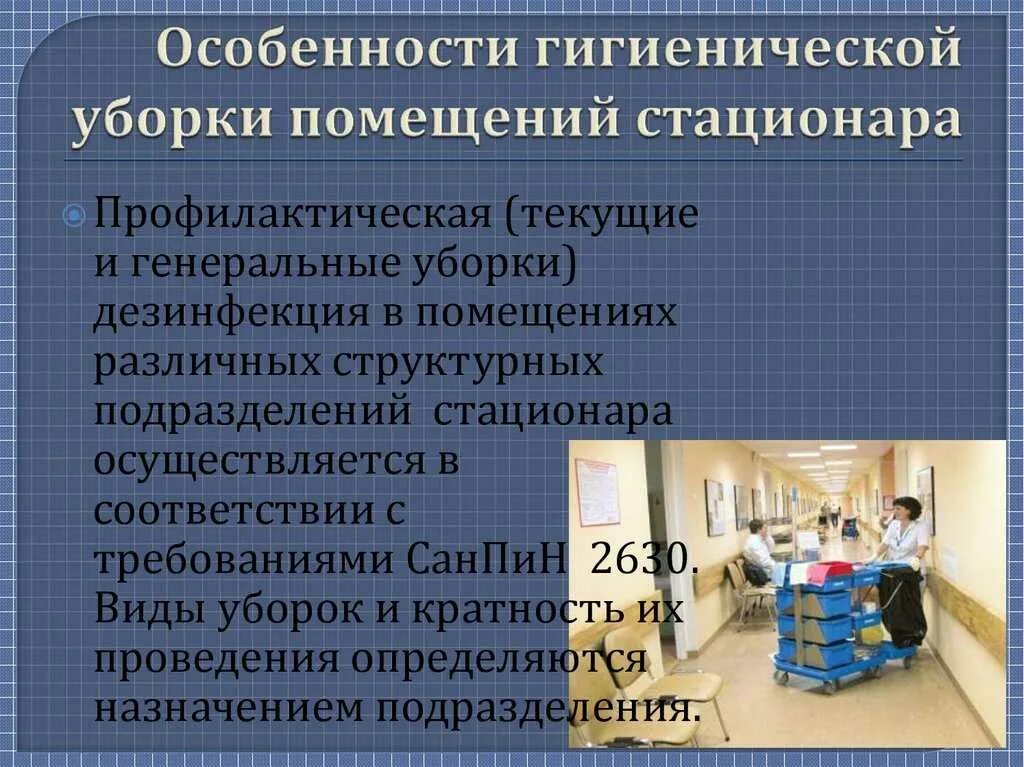 Особенности гигиенической уборки помещений стационара

Профилактическая (текущие и генеральные уборки) дезинфекция в помещениях различных структурных подразделений стационара осуществляется в соответствии с требованиями СанПиН 2630. Виды уборок и кратность их проведения определяются назначением подразделения.